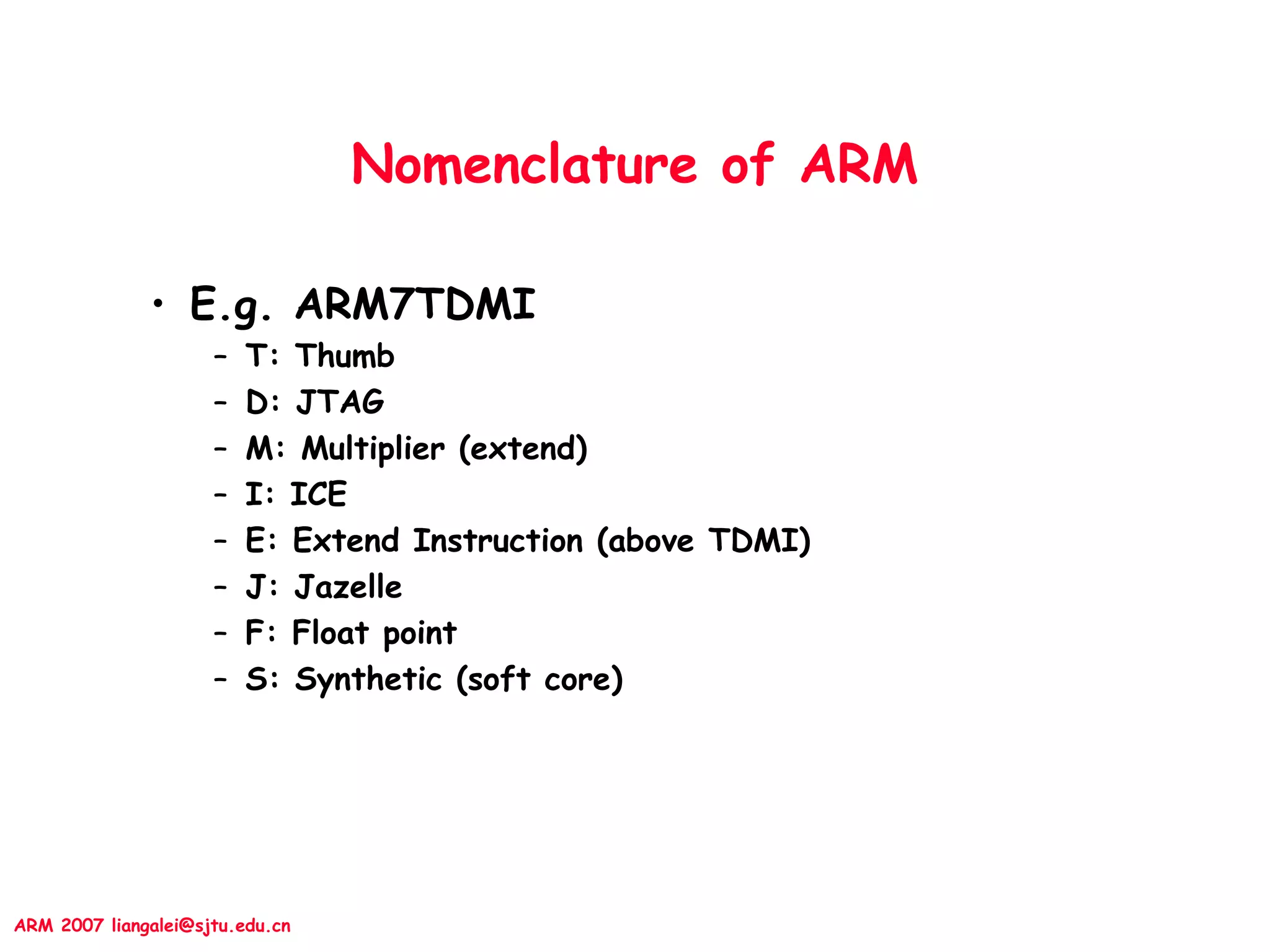 Nomenclature of ARM

• E.g. ARM7TDMI
  – T: Thumb
  – D: JTAG
  – M: Multiplier (extend)
  – I: ICE
  – E: Extend Instruction (above TDMI)
  – J: Jazelle
  – F: Float point
  – S: Synthetic (soft core)

ARM 2007 liangalei@sjtu.edu.cn